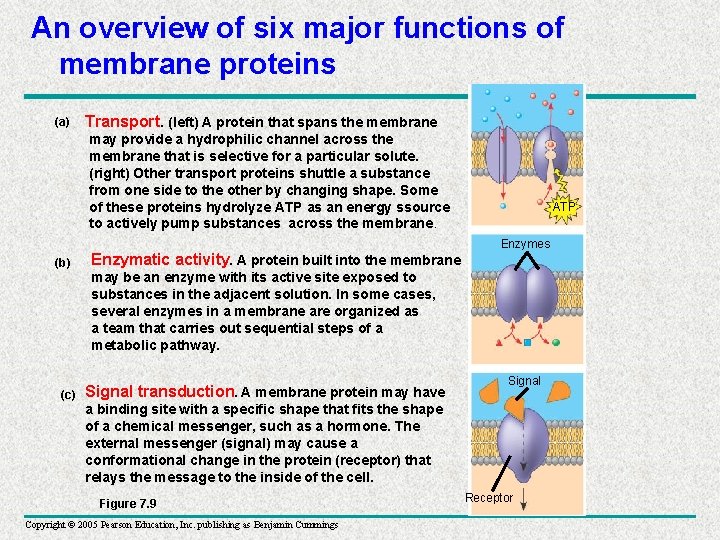 An overview of six major functions of membrane proteins

(a) Transport. (left) A protein that spans the membrane may provide a hydrophilic channel across the membrane that is selective for a particular solute. (right) Other transport proteins shuttle a substance from one side to the other by changing shape. Some of these proteins hydrolyze ATP as an energy ssource to actively pump substances across the membrane.

ATP

(b) Enzymatic activity. A protein built into the membrane may be an enzyme with its active site exposed to substances in the adjacent solution. In some cases, several enzymes in a membrane are organized as a team that carries out sequential steps of a metabolic pathway.

Enzymes

(c) Signal transduction. A membrane protein may have a binding site with a specific shape that fits the shape of a chemical messenger, such as a hormone. The external messenger (signal) may cause a conformational change in the protein (receptor) that relays the message to the inside of the cell.

Signal

Receptor

Figure 7.9

Copyright © 2005 Pearson Education, Inc. publishing as Benjamin Cummings